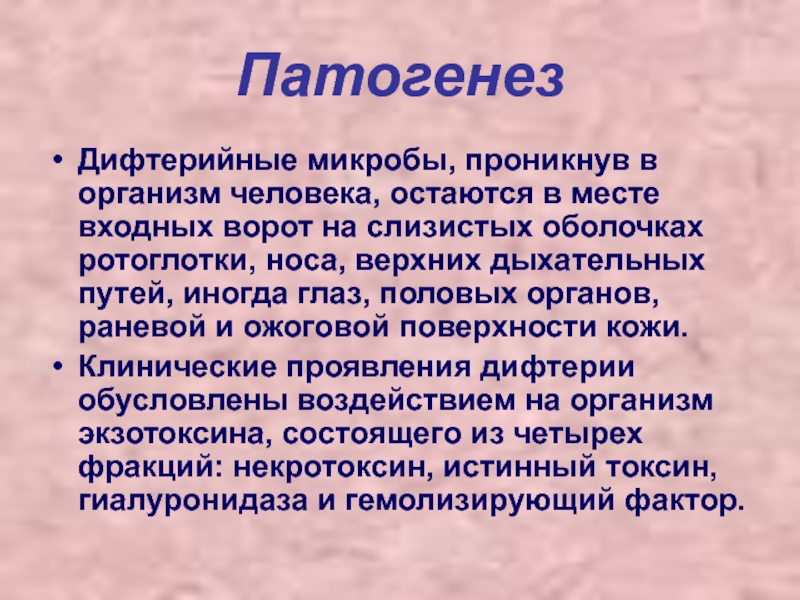 Патогенез

• Дифтерийные микробы, проникнув в организм человека, остаются в месте входных ворот на слизистых оболочках ротоглотки, носа, верхних дыхательных путей, иногда глаз, половых органов, раневой и ожоговой поверхности кожи.
• Клинические проявления дифтерии обусловлены воздействием на организм экзотоксина, состоящего из четырех фракций: некротоксин, истинный токсин, гиалуронидаза и гемолизирующий фактор.